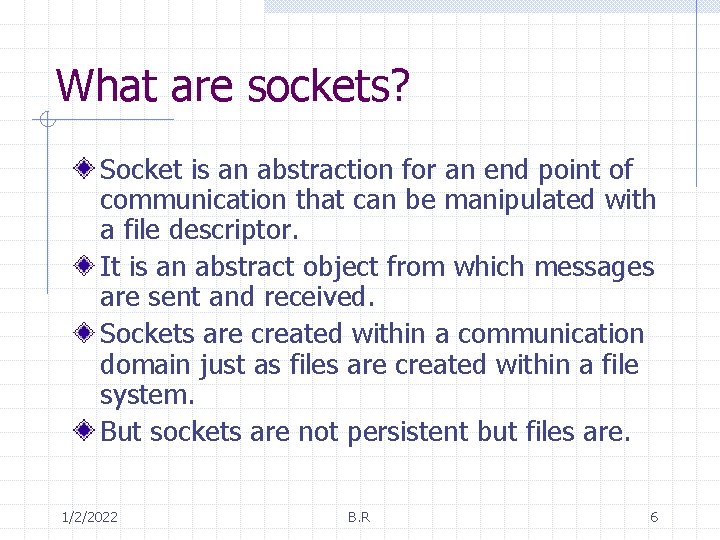 What are sockets?

Socket is an abstraction for an end point of communication that can be manipulated with a file descriptor.

It is an abstract object from which messages are sent and received.

Sockets are created within a communication domain just as files are created within a file system.

But sockets are not persistent but files are.

1/2/2022

B.R

6